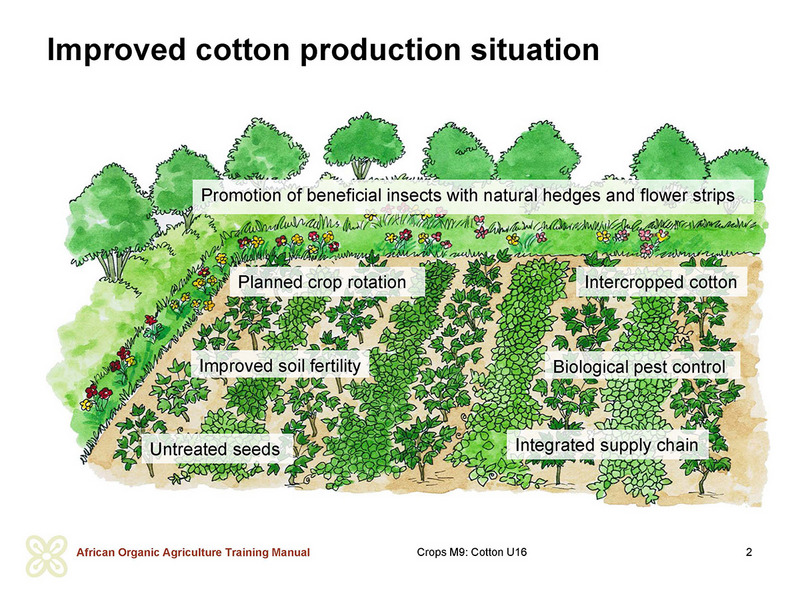 Improved cotton production situation

Promotion of beneficial insects with natural hedges and flower strips

Planned crop rotation

Intercropped cotton

Improved soil fertility

Biological pest control

Untreated seeds

Integrated supply chain

African Organic Agriculture Training Manual

Crops M9: Cotton U16

2